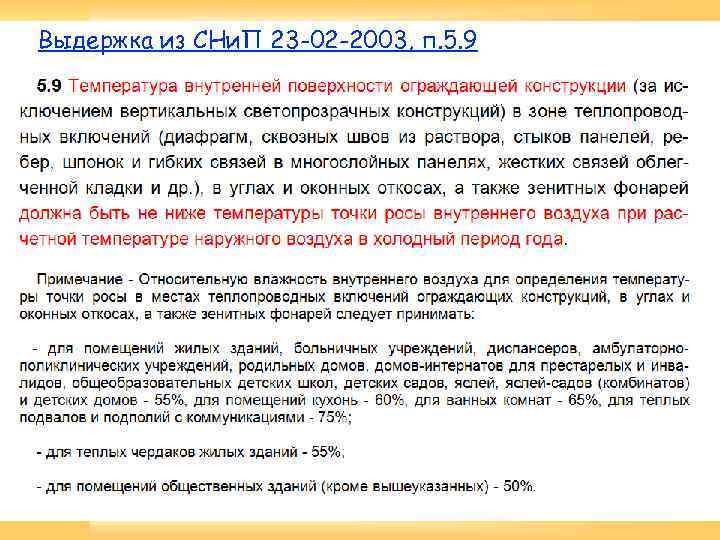 Выдержка из СНиП 23-02-2003, п.5.9

5.9 Температура внутренней поверхности ограждающей конструкции (за исключением вертикальных светопрозрачных конструкций) в зоне теплопроводных включений (диафрагм, сквозных швов из раствора, стыков панелей, ребер, шпонок и гибких связей в многослойных панелях, жестких связей облегченной кладки и др.), в углах и оконных откосах, а также зенитных фонарей должна быть не ниже температуры точки росы внутреннего воздуха при расчетной температуре наружного воздуха в холодный период года.

Примечание - Относительную влажность внутреннего воздуха для определения температуры точки росы в местах теплопроводных включений ограждающих конструкций, в углах и оконных откосах, а также зенитных фонарей следует принимать:

- для помещений жилых зданий, больничных учреждений, диспансеров, амбулаторно-поликлинических учреждений, родильных домов, домов-интернатов для престарелых и инвалидов, общеобразовательных детских школ, детских садов, яслей, яслей-садов (комбинатов) и детских домов - 55%, для помещений кухонь - 60%, для ванных комнат - 65%, для теплых подвалов и подполий с коммуникациями - 75%;

- для теплых чердаков жилых зданий - 55%;

- для помещений общественных зданий (кроме вышеуказанных) - 50%.